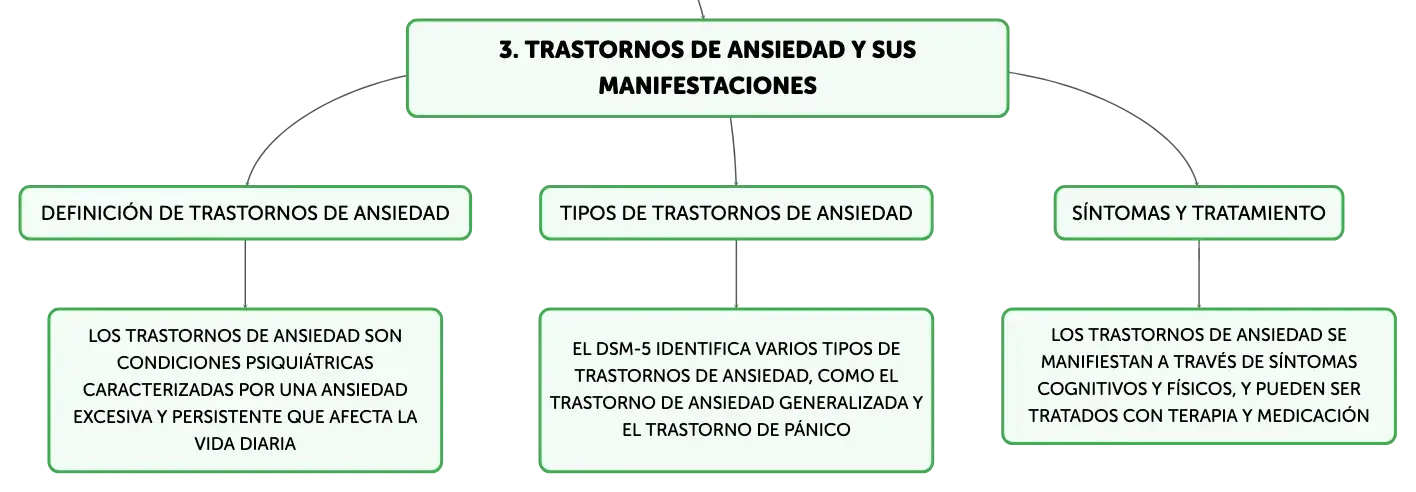 3. TRASTORNOS DE ANSIEDAD Y SUS MANIFESTACIONES

DEFINICIÓN DE TRASTORNOS DE ANSIEDAD

LOS TRASTORNOS DE ANSIEDAD SON CONDICIONES PSIQUIÁTRICAS CARACTERIZADAS POR UNA ANSIEDAD EXCESIVA Y PERSISTENTE QUE AFECTA LA VIDA DIARIA

TIPOS DE TRASTORNOS DE ANSIEDAD

EL DSM-5 IDENTIFICA VARIOS TIPOS DE TRASTORNOS DE ANSIEDAD, COMO EL TRASTORNO DE ANSIEDAD GENERALIZADA Y EL TRASTORNO DE PÁNICO

SÍNTOMAS Y TRATAMIENTO

LOS TRASTORNOS DE ANSIEDAD SE MANIFIESTAN A TRAVÉS DE SÍNTOMAS COGNITIVOS Y FÍSICOS, Y PUEDEN SER TRATADOS CON TERAPIA Y MEDICACIÓN